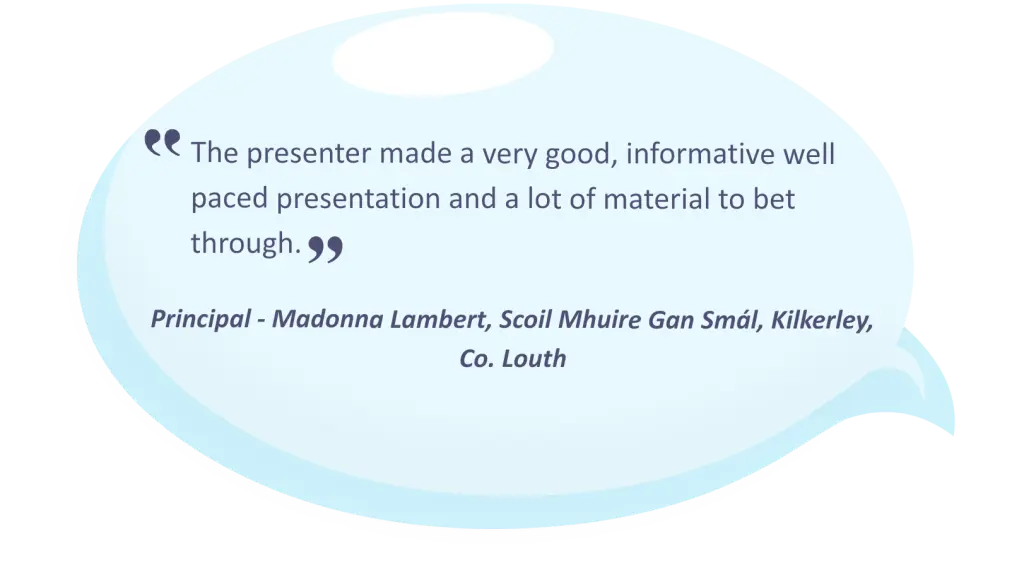 “The presenter made a very good, informative well paced presentation and a lot of material to bet through.”

Principal - Madonna Lambert, Scoil Mhuire Gan Smál, Kilkerley, Co. Louth